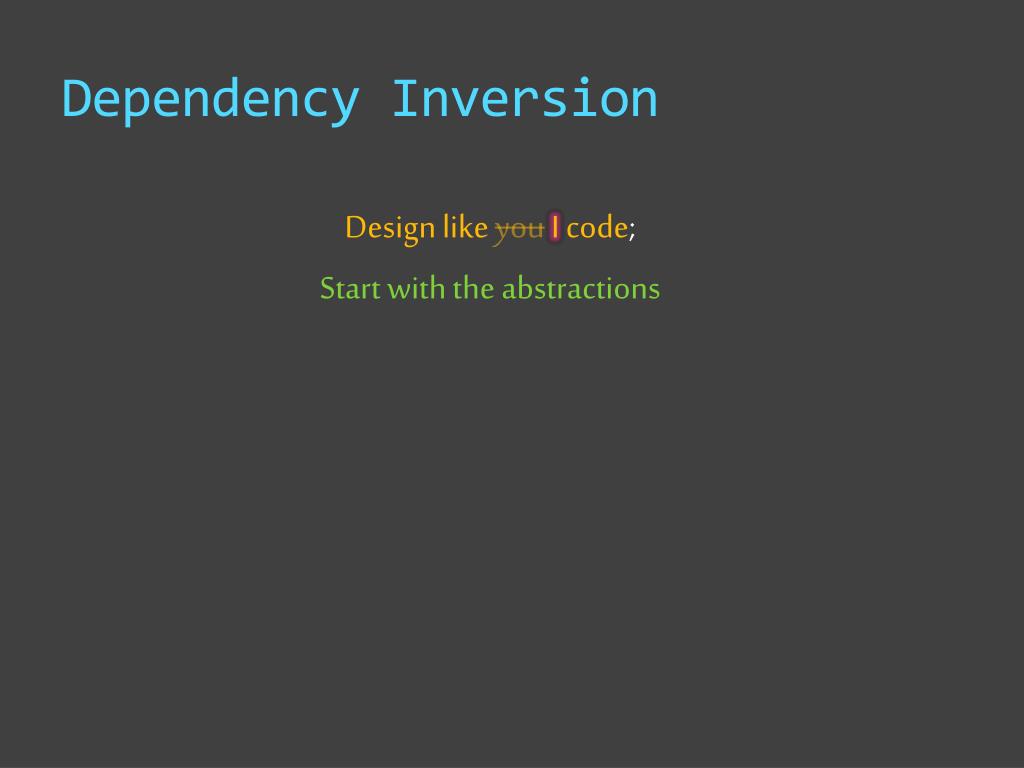 Dependency Inversion

Design like ~~you~~ I code;

Start with the abstractions